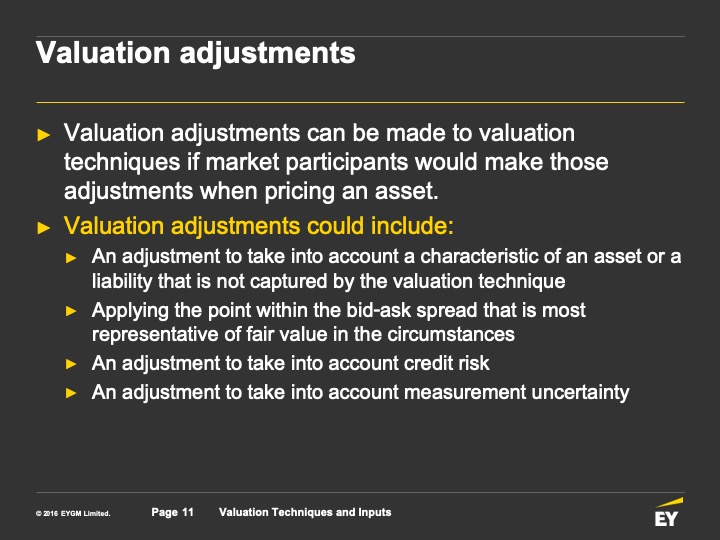 Valuation adjustments

► Valuation adjustments can be made to valuation techniques if market participants would make those adjustments when pricing an asset.

► Valuation adjustments could include:

► An adjustment to take into account a characteristic of an asset or a liability that is not captured by the valuation technique

► Applying the point within the bid-ask spread that is most representative of fair value in the circumstances

► An adjustment to take into account credit risk

► An adjustment to take into account measurement uncertainty

© 2016 EYGM Limited. Page 11 Valuation Techniques and Inputs

EY